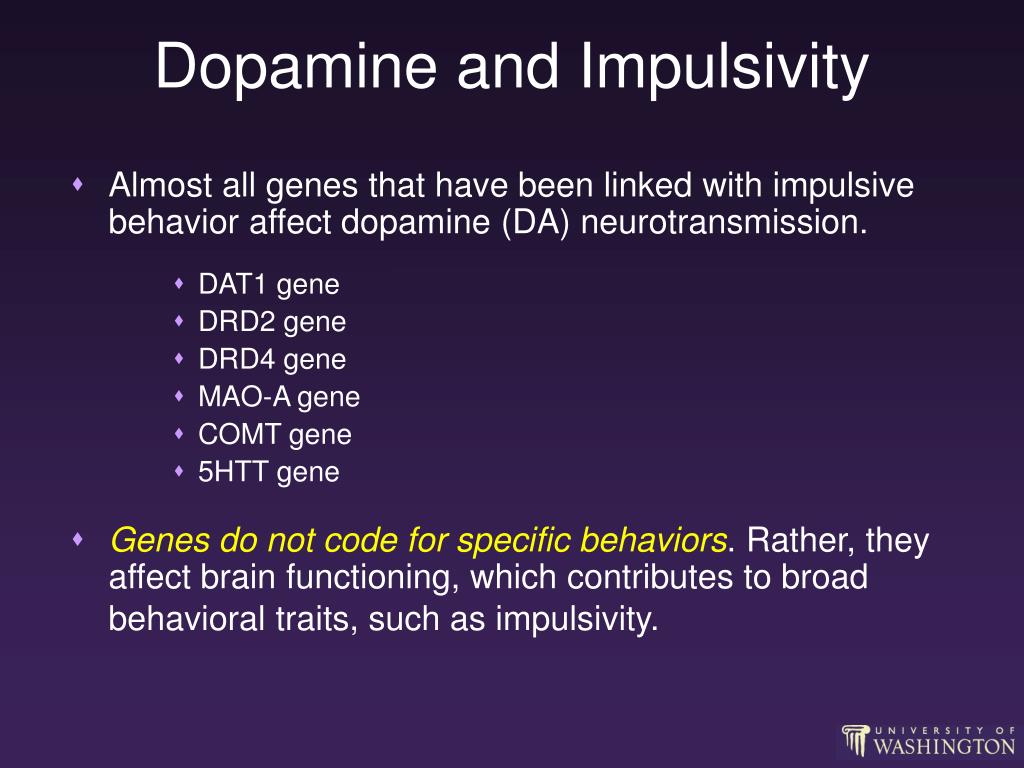 Dopamine and Impulsivity

Almost all genes that have been linked with impulsive behavior affect dopamine (DA) neurotransmission.

DAT1 gene
DRD2 gene
DRD4 gene
MAO-A gene
COMT gene
5HTT gene

Genes do not code for specific behaviors. Rather, they affect brain functioning, which contributes to broad behavioral traits, such as impulsivity.

UNIVERSITY OF WASHINGTON